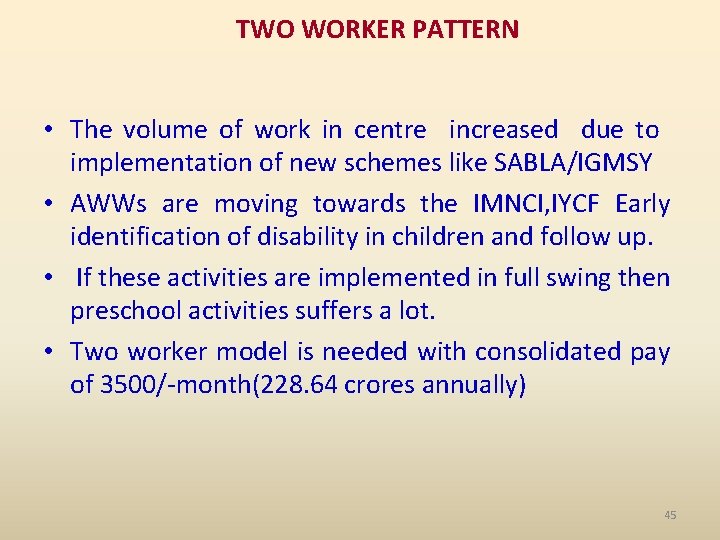 TWO WORKER PATTERN

• The volume of work in centre increased due to implementation of new schemes like SABLA/IGMSY

• AWWs are moving towards the IMNCI,IYCF Early identification of disability in children and follow up.

• If these activities are implemented in full swing then preschool activities suffers a lot.

• Two worker model is needed with consolidated pay of 3500/-month(228.64 crores annually)

45